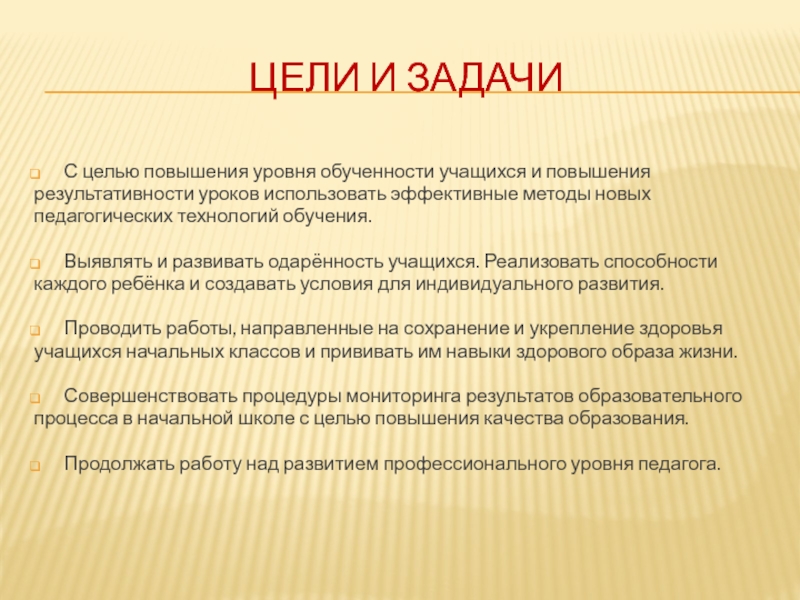 ЦЕЛИ И ЗАДАЧИ

С целью повышения уровня обученности учащихся и повышения результативности уроков использовать эффективные методы новых педагогических технологий обучения.

Выявлять и развивать одарённость учащихся. Реализовать способности каждого ребёнка и создавать условия для индивидуального развития.

Проводить работы, направленные на сохранение и укрепление здоровья учащихся начальных классов и прививать им навыки здорового образа жизни.

Совершенствовать процедуры мониторинга результатов образовательного процесса в начальной школе с целью повышения качества образования.

Продолжать работу над развитием профессионального уровня педагога.